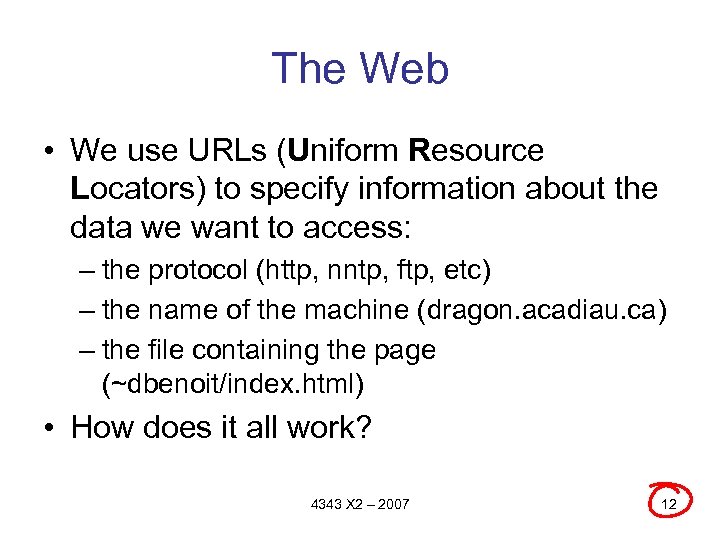 The Web

• We use URLs (Uniform Resource Locators) to specify information about the data we want to access:
– the protocol (http, nntp, ftp, etc)
– the name of the machine (dragon.acadiau.ca)
– the file containing the page (~dbenoit/index.html)

• How does it all work?

4343 X2 – 2007

12